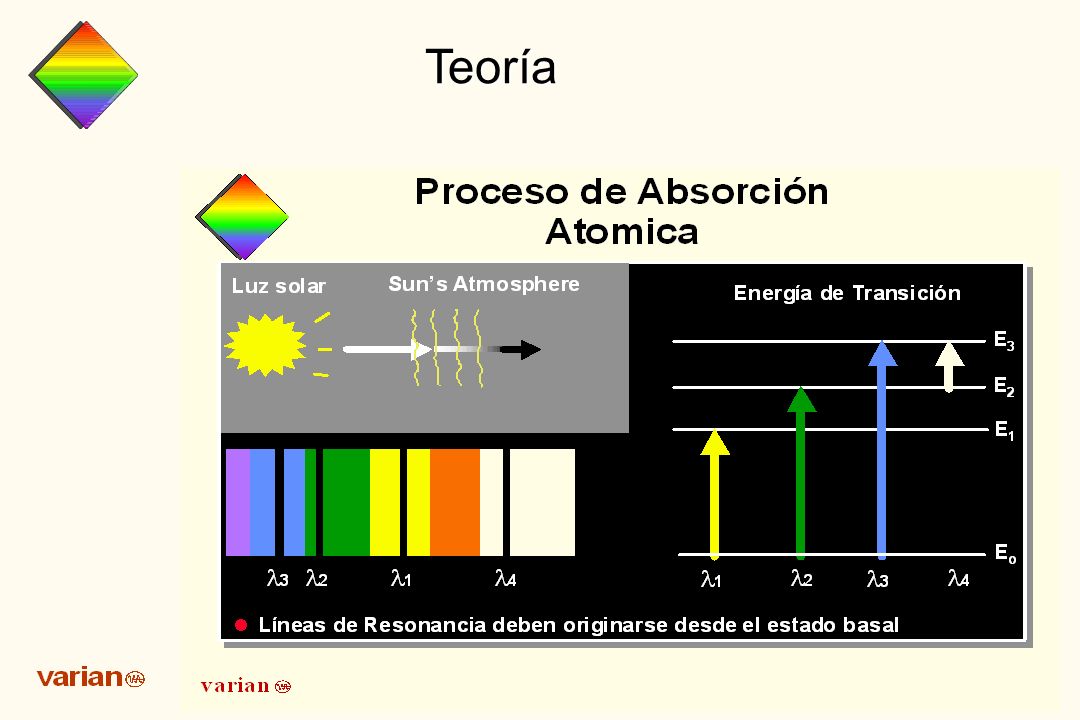 Teoría

Proceso de Absorción Atomica

Luz solar

Sun's Atmosphere

Energía de Transición

$E_3$

$E_2$

$E_1$

$E_o$

$\lambda_3$ $\lambda_2$ $\lambda_1$ $\lambda_4$

$\lambda_1$ $\lambda_2$ $\lambda_3$ $\lambda_4$

Líneas de Resonancia deben originarse desde el estado basal

varian

varian